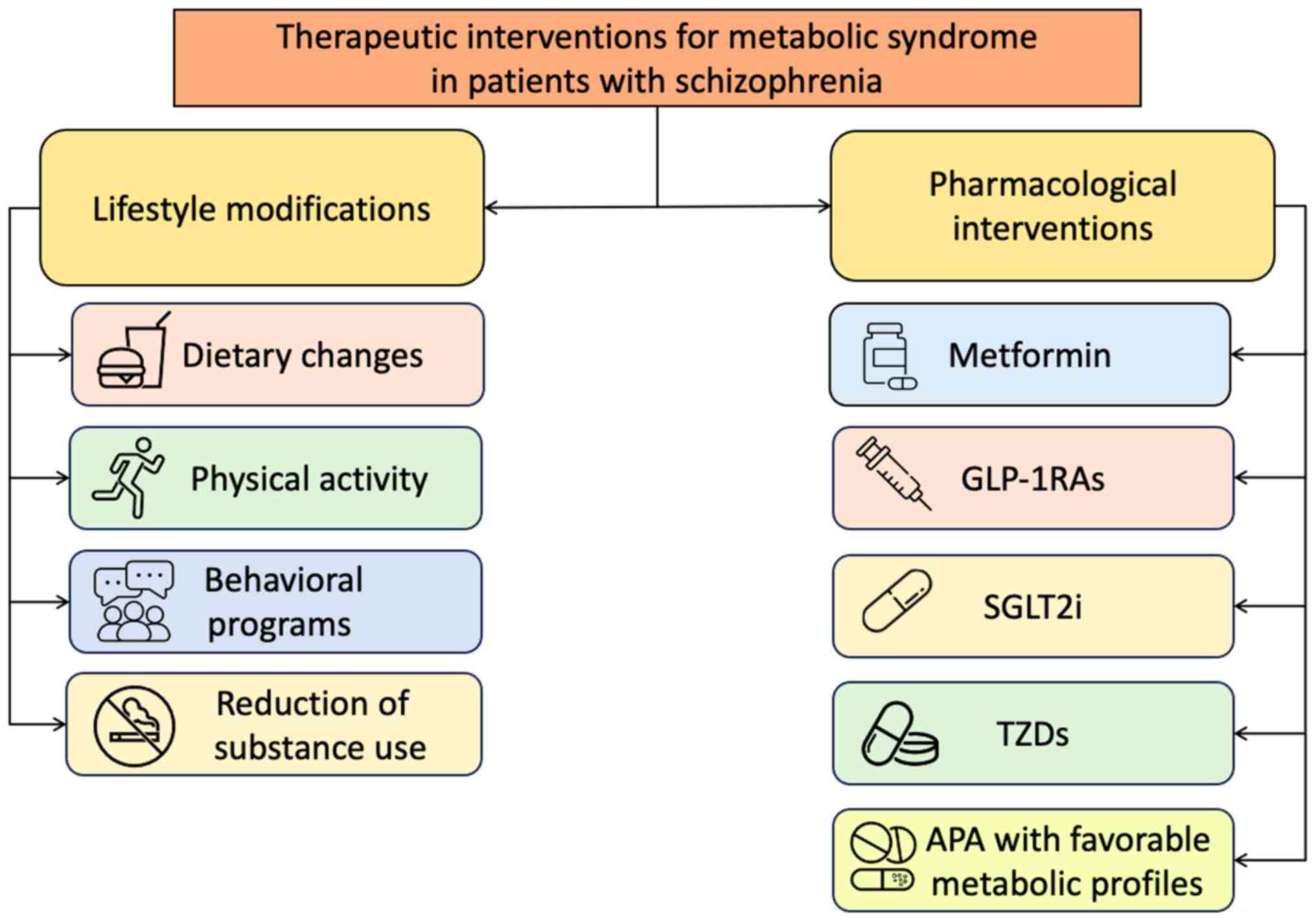 Therapeutic interventions for metabolic syndrome in patients with schizophrenia

Lifestyle modifications

Dietary changes

Physical activity

Behavioral programs

Reduction of substance use

Pharmacological interventions

Metformin

GLP-1RAs

SGLT2i

TZDs

APA with favorable metabolic profiles